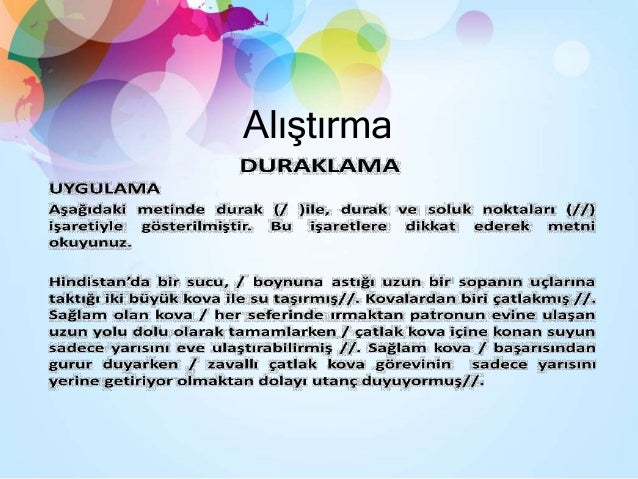 Alıştırma

DURAKLAMA

UYGULAMA

Aşağıdaki metinde durak (/ )ile, durak ve soluk noktaları (//) işaretiyle gösterilmiştir. Bu işaretlere dikkat ederek metni okuyunuz.

Hindistan'da bir sucu, / boynuna astığı uzun bir sopanın uçlarına taktığı iki büyük kova ile su taşırmış//. Kovalardan biri çatlakmış //. Sağlam olan kova / her seferinde ırmaktan patronun evine ulaşan uzun yolu dolu olarak tamamlarken / çatlak kova içine konan suyun sadece yarısını eve ulaştırabilirmiş //. Sağlam kova / başarısından gurur duyarken / zavallı çatlak kova görevinin sadece yarısını yerine getiriyor olmaktan dolayı utanç duyuyormuş//.